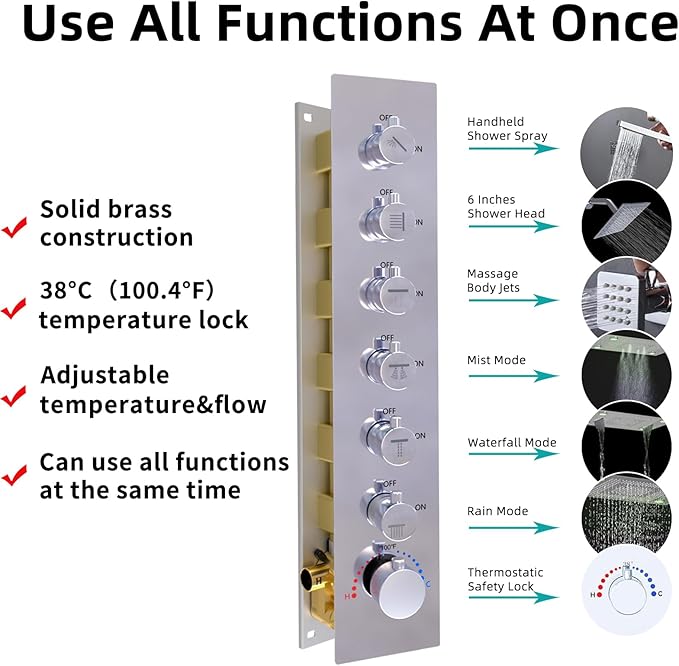 Use All Functions At Once

Solid brass construction

38°C （100.4°F) temperature lock

Adjustable temperature&flow

Can use all functions at the same time

OFF
ON
OFF
ON
OFF
ON
OFF
ON
OFF
ON
OFF
ON
100°F
H
C
H

Handheld Shower Spray

6 Inches Shower Head

Massage Body Jets

Mist Mode

Waterfall Mode

Rain Mode

Thermostatic Safety Lock

H
C